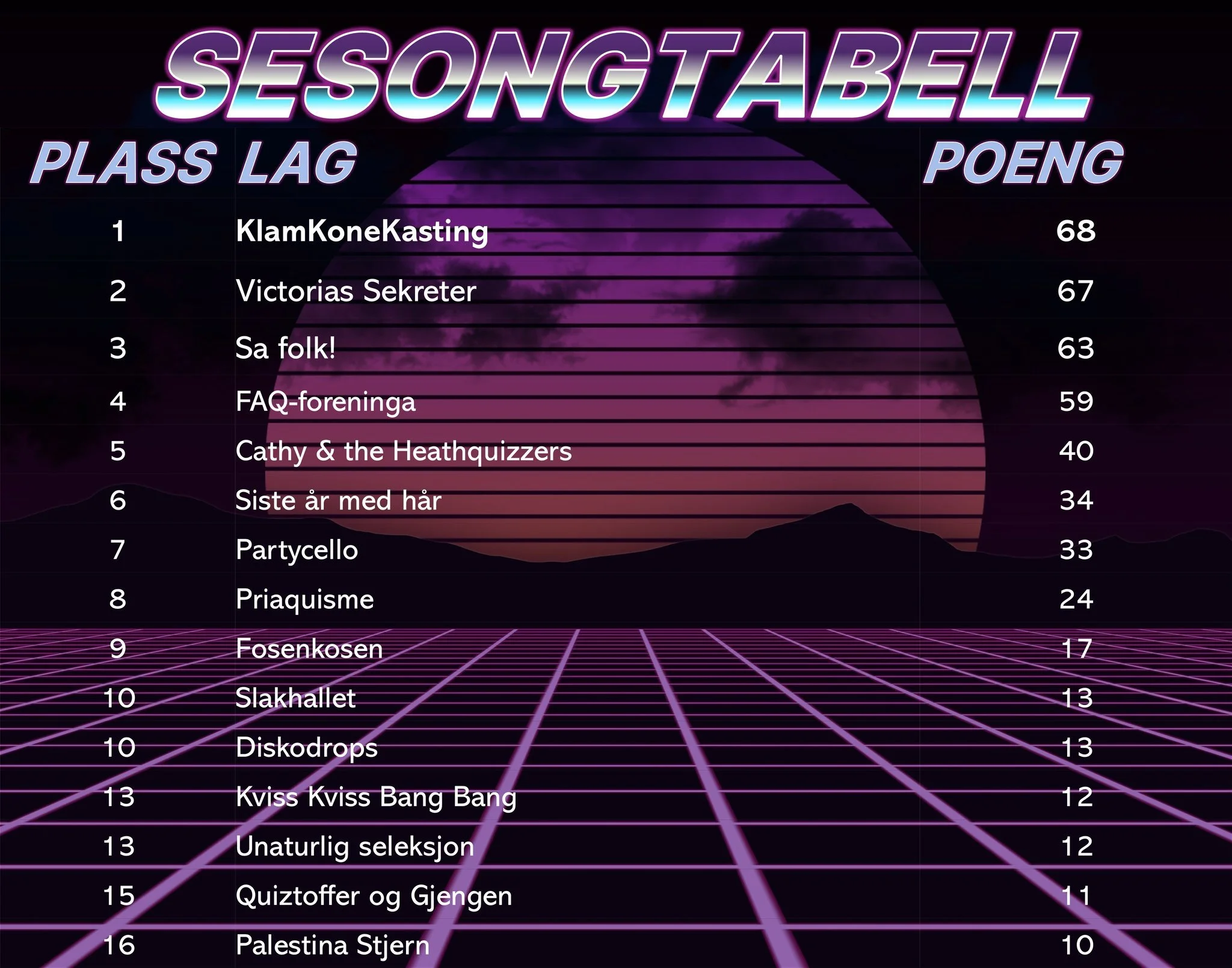 SESONGTABELL

| PLASS | LAG | POENG |
|---|---|---|
| 1 | KlamKoneKasting | 68 |
| 2 | Victorias Sekreter | 67 |
| 3 | Sa folk! | 63 |
| 4 | FAQ-foreninga | 59 |
| 5 | Cathy & the Heathquizzers | 40 |
| 6 | Siste år med hår | 34 |
| 7 | Partycello | 33 |
| 8 | Priaquisme | 24 |
| 9 | Fosenkosen | 17 |
| 10 | Slakhallet | 13 |
| 10 | Diskodrops | 13 |
| 13 | Kviss Kviss Bang Bang | 12 |
| 13 | Unaturlig seleksjon | 12 |
| 15 | Quiztoffer og Gjengen | 11 |
| 16 | Palestina Stjern | 10 |